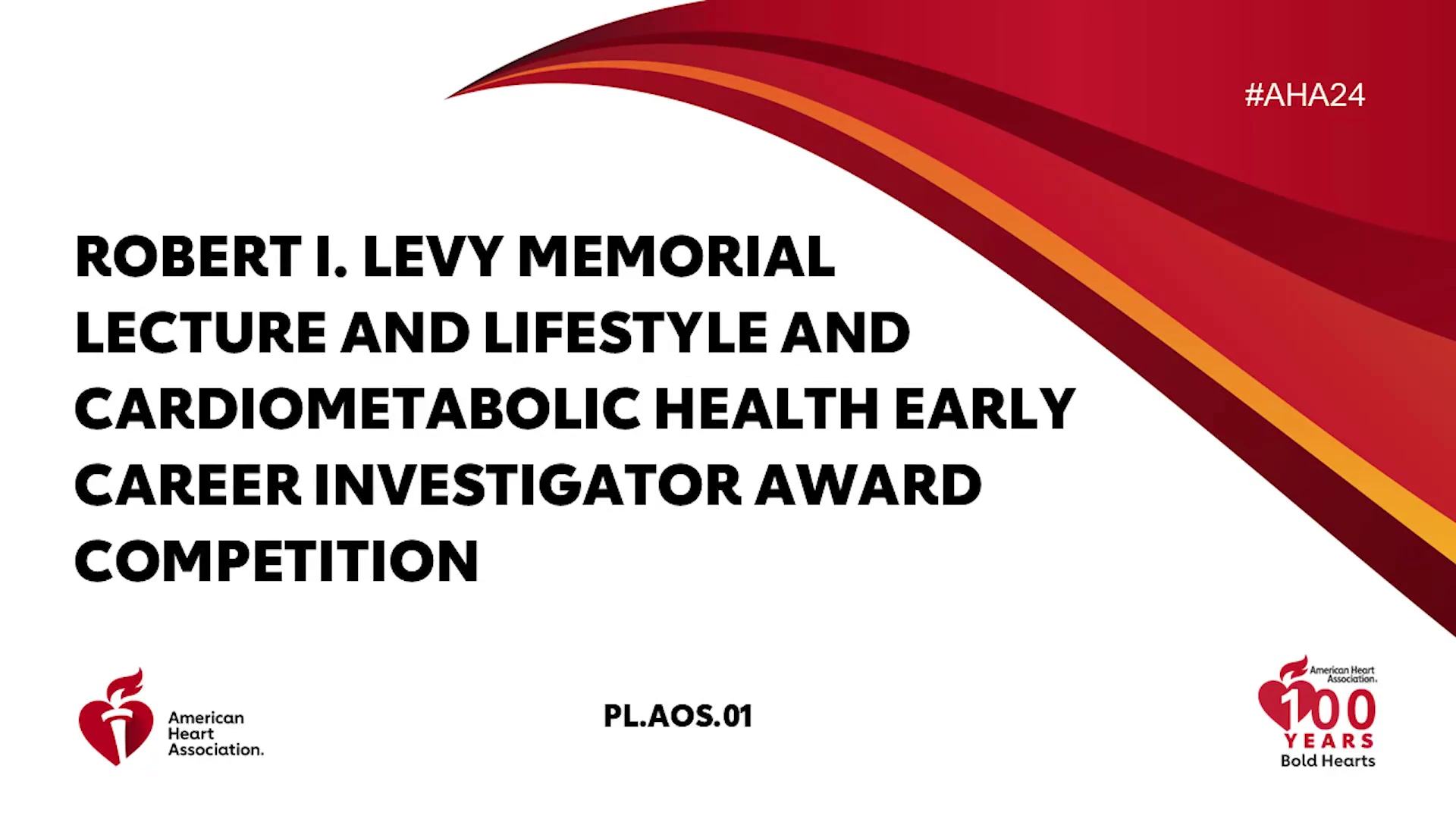 #AHA24

ROBERT I. LEVY MEMORIAL LECTURE AND LIFESTYLE AND CARDIOMETABOLIC HEALTH EARLY CAREER INVESTIGATOR AWARD COMPETITION

American Heart Association.

PL.AOS.01

American Heart Association.
100 YEARS
Bold Hearts